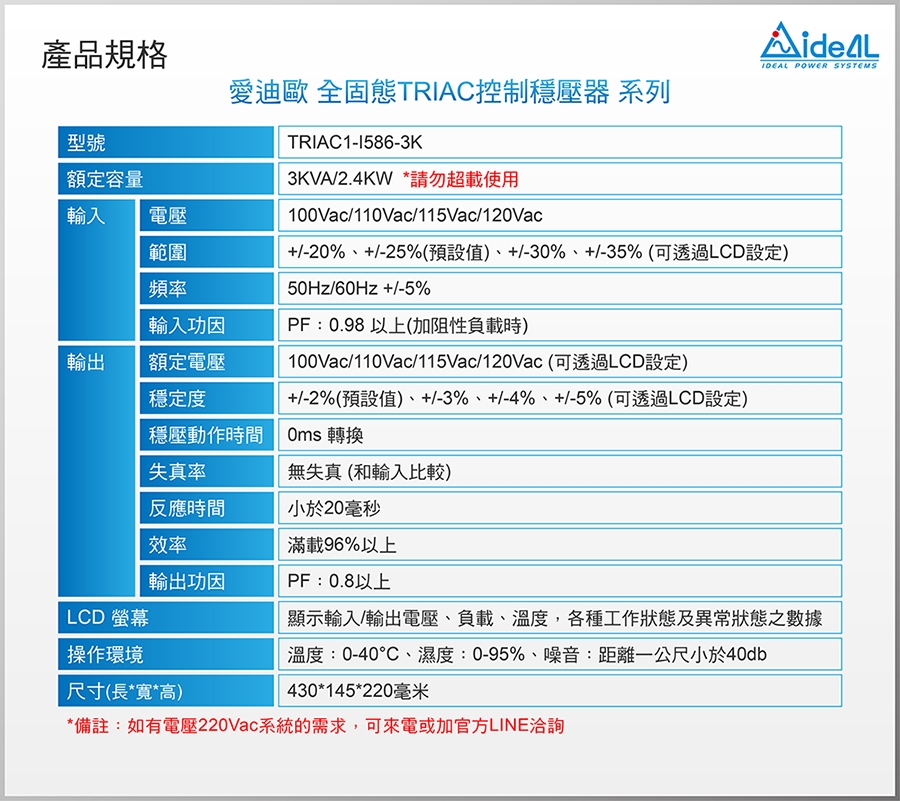 產品規格

AideAL
IDEAL POWER SYSTEMS

愛迪歐 全固態TRIAC控制穩壓器 系列

| 型號 | | TRIAC1-I586-3K |
|---|---|---|
| 額定容量 | | 3KVA/2.4KW *請勿超載使用 |
| 輸入 | 電壓 | 100Vac/110Vac/115Vac/120Vac |
| | 範圍 | +/-20%、+/-25%(預設值)、+/-30%、+/-35% (可透過LCD設定) |
| | 頻率 | 50Hz/60Hz +/-5% |
| | 輸入功因 | PF：0.98 以上(加阻性負載時) |
| 輸出 | 額定電壓 | 100Vac/110Vac/115Vac/120Vac (可透過LCD設定) |
| | 穩定度 | +/-2%(預設值)、+/-3%、+/-4%、+/-5% (可透過LCD設定) |
| | 穩壓動作時間 | 0ms 轉換 |
| | 失真率 | 無失真 (和輸入比較) |
| | 反應時間 | 小於20毫秒 |
| | 效率 | 滿載96%以上 |
| | 輸出功因 | PF：0.8以上 |
| LCD 螢幕 | | 顯示輸入/輸出電壓、負載、溫度，各種工作狀態及異常狀態之數據 |
| 操作環境 | | 溫度：0-40°C、濕度：0-95%、噪音：距離一公尺小於40db |
| 尺寸(長*寬*高) | | 430*145*220毫米 |

*備註：如有電壓220Vac系統的需求，可來電或加官方LINE洽詢